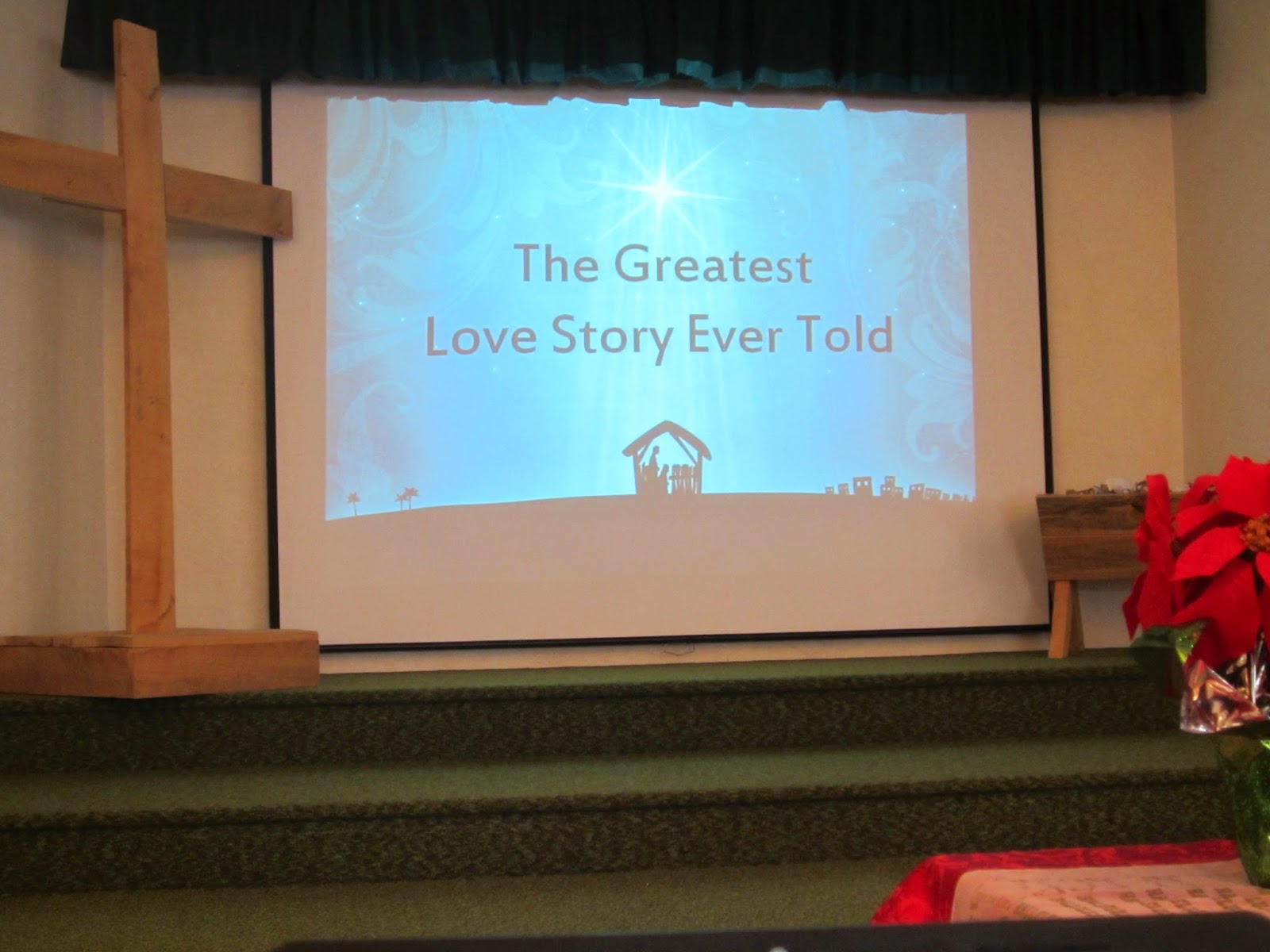 The Greatest
Love Story Ever Told